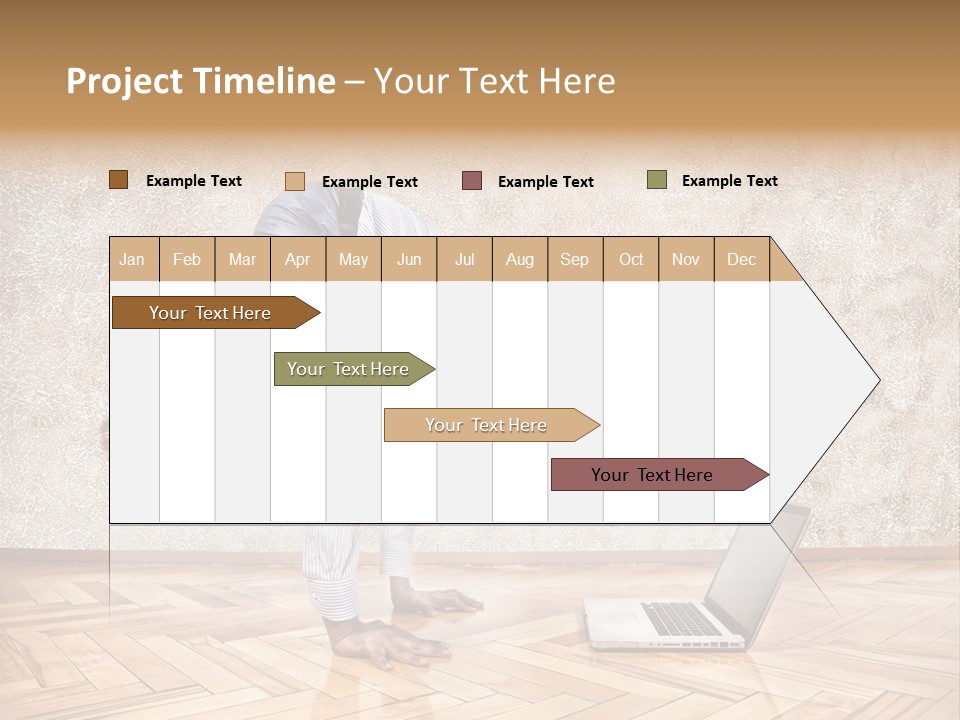 Project Timeline – Your Text Here

Example Text Example Text Example Text Example Text

| Jan | Feb | Mar | Apr | May | Jun | Jul | Aug | Sep | Oct | Nov | Dec |
|---|---|---|---|---|---|---|---|---|---|---|---|

Your Text Here

Your Text Here

Your Text Here

Your Text Here